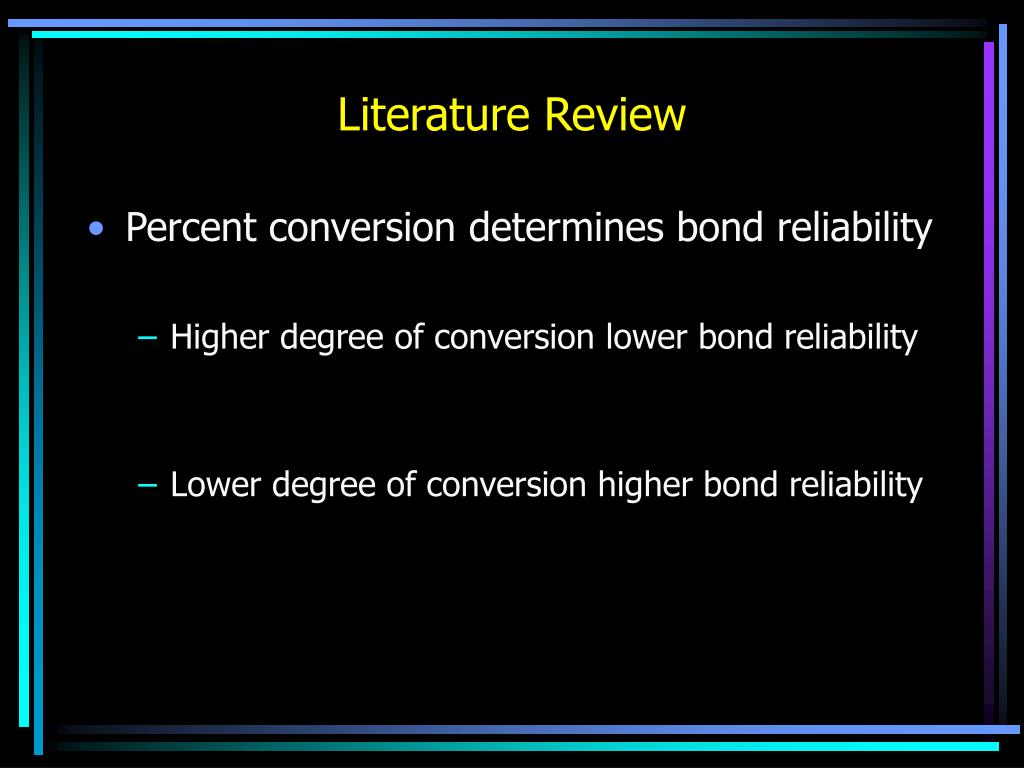 Literature Review

• Percent conversion determines bond reliability

– Higher degree of conversion lower bond reliability

– Lower degree of conversion higher bond reliability